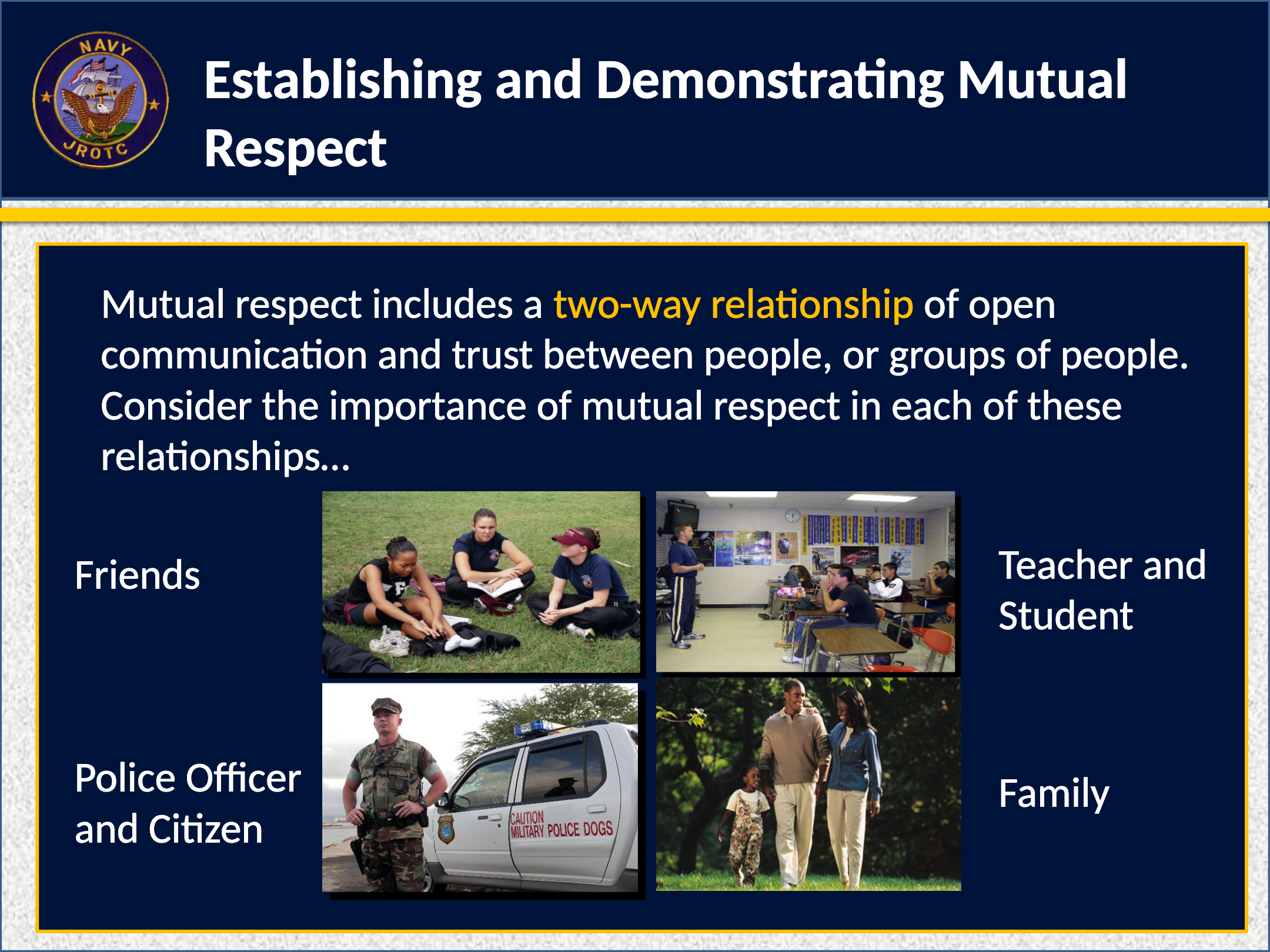 NAVY JROTC

Establishing and Demonstrating Mutual Respect

Mutual respect includes a two-way relationship of open communication and trust between people, or groups of people. Consider the importance of mutual respect in each of these relationships…

Friends

Teacher and Student

Police Officer and Citizen

CAUTION MILITARY POLICE DOGS

Family